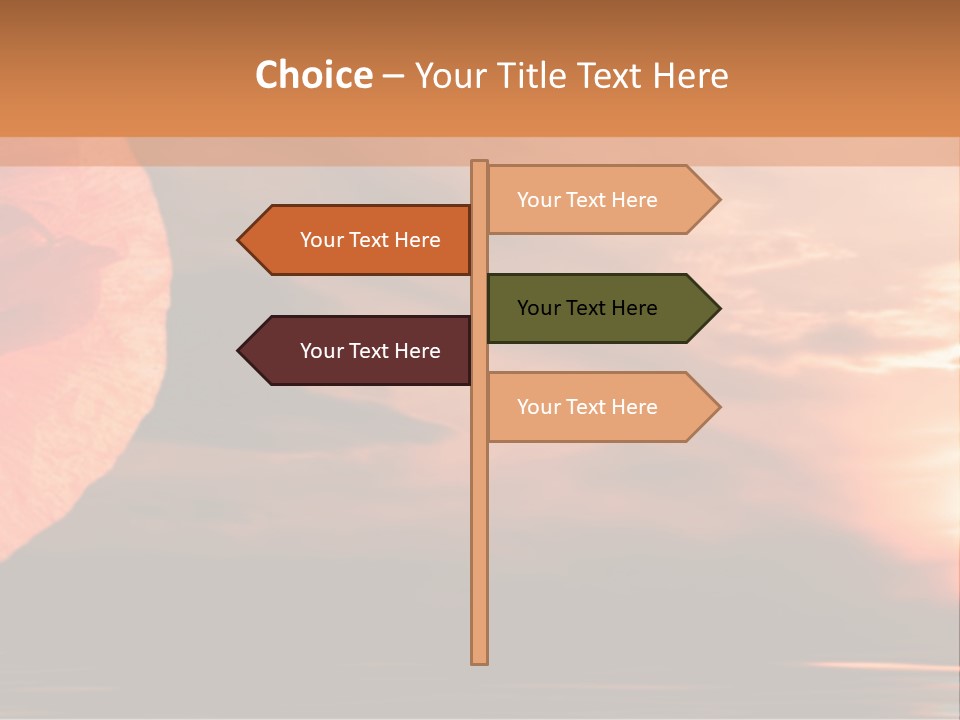 Choice – Your Title Text Here

Your Text Here

Your Text Here

Your Text Here

Your Text Here

Your Text Here